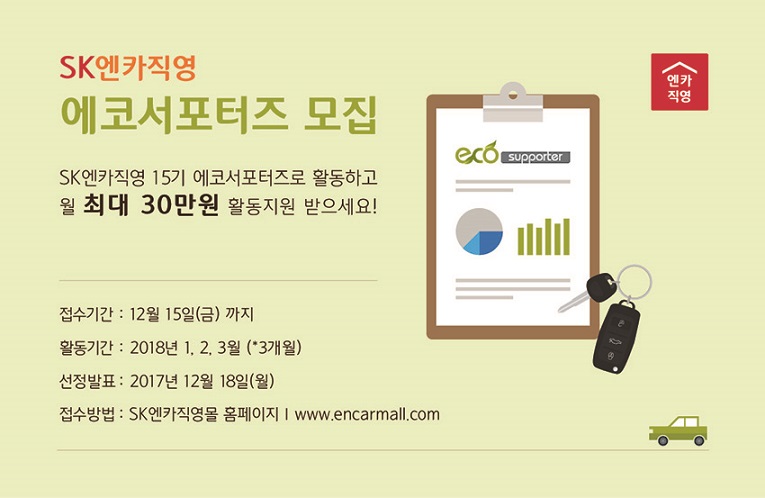 SK엔카직영

에코서포터즈 모집

SK엔카직영 15기 에코서포터즈로 활동하고
월 최대 30만원 활동지원 받으세요!

접수기간 : 12월 15일(금) 까지

활동기간 : 2018년 1, 2, 3월 (*3개월)

선정발표 : 2017년 12월 18일(월)

접수방법 : SK엔카직영몰 홈페이지 I www.encarmall.com

엔카
직영

eco supporter